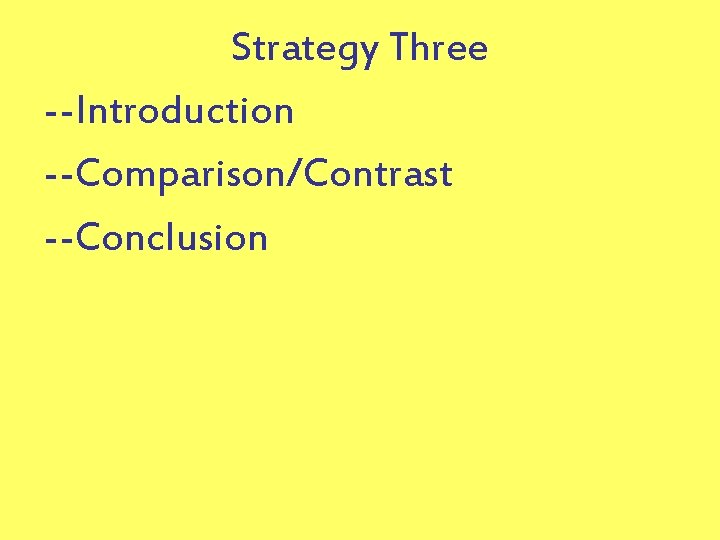 Strategy Three

--Introduction

--Comparison/Contrast

--Conclusion